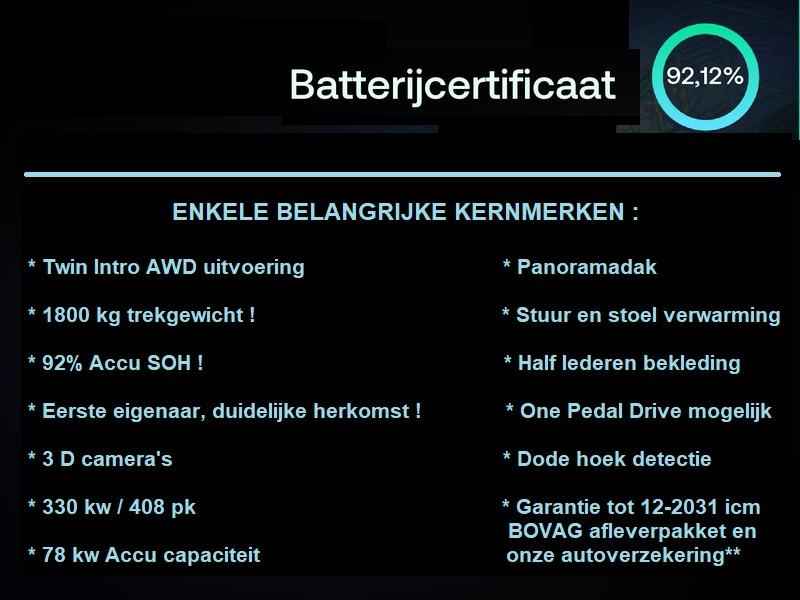 Batterijcertificaat

92,12%

ENKELE BELANGRIJKE KERNMERKEN :

* Twin Intro AWD uitvoering

* 1800 kg trekgewicht !

* 92% Accu SOH !

* Eerste eigenaar, duidelijke herkomst !

* 3 D camera's

* 330 kw / 408 pk

* 78 kw Accu capaciteit

* Panoramadak

* Stuur en stoel verwarming

* Half lederen bekleding

* One Pedal Drive mogelijk

* Dode hoek detectie

* Garantie tot 12-2031 icm BOVAG afleverpakket en onze autoverzekering**